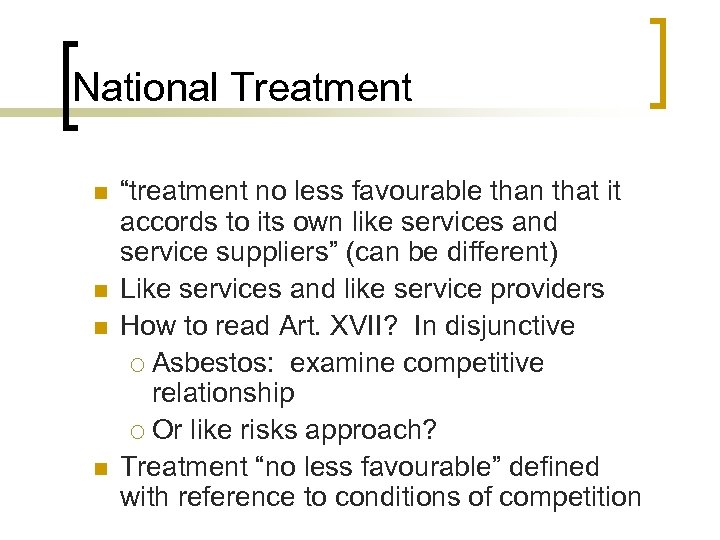 National Treatment

- “treatment no less favourable than that it accords to its own like services and service suppliers” (can be different)
- Like services and like service providers
- How to read Art. XVII? In disjunctive
  - Asbestos: examine competitive relationship
  - Or like risks approach?
- Treatment “no less favourable” defined with reference to conditions of competition